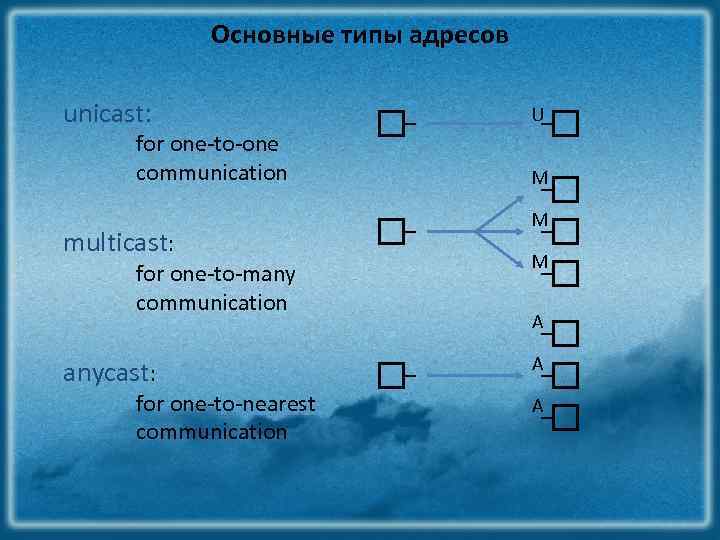 Основные типы адресов

unicast:
for one-to-one communication

multicast:
for one-to-many communication

anycast:
for one-to-nearest communication

U

M

M

M

A

A

A